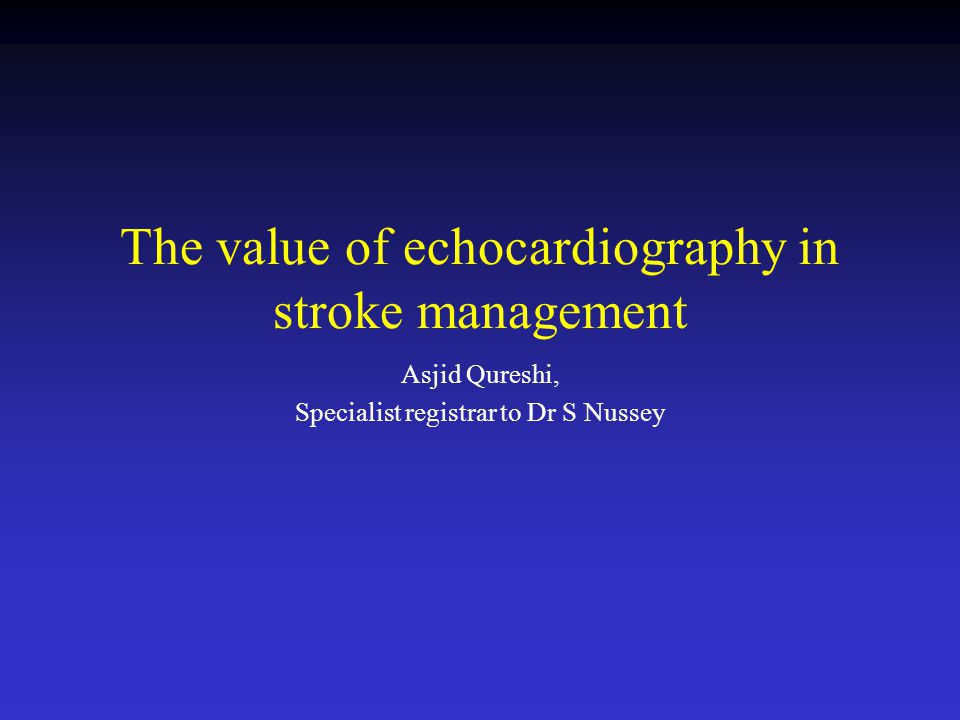 The value of echocardiography in stroke management

Asjid Qureshi,
Specialist registrar to Dr S Nussey